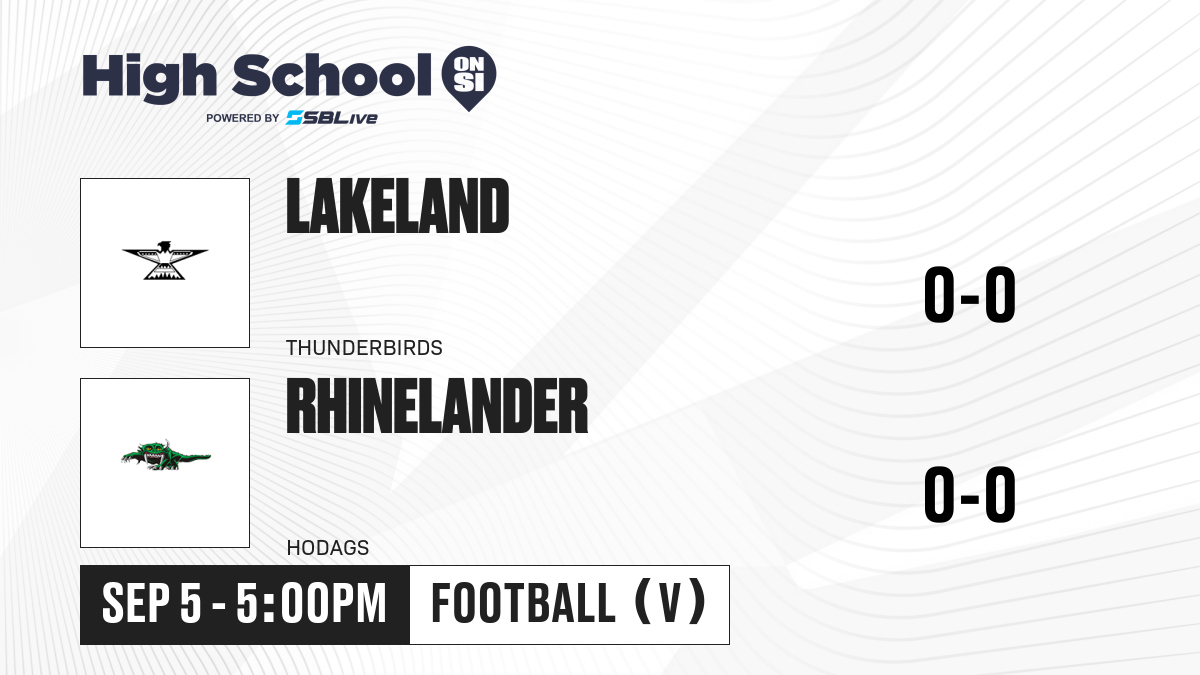 High School ON SI
POWERED BY SBLive

LAKELAND

THUNDERBIRDS

0-0

RHINELANDER

HODAGS

0-0

SEP 5 - 5:00PM

FOOTBALL (V)